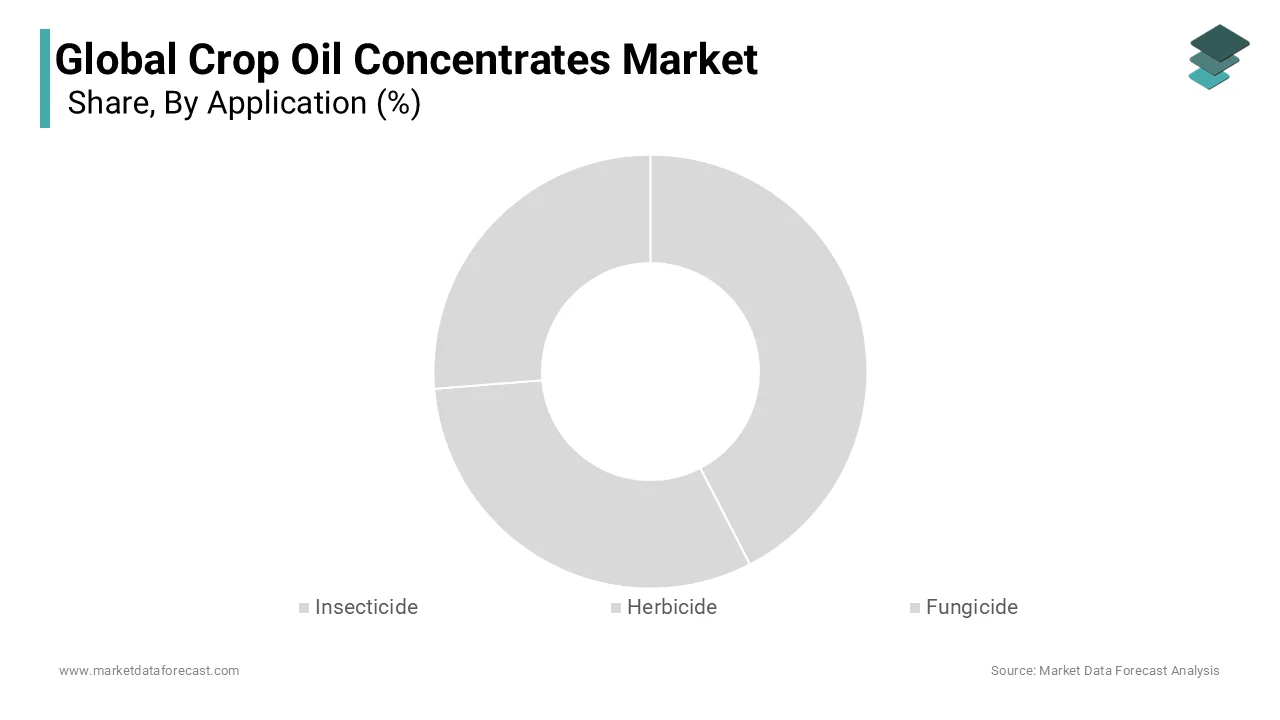 Global Crop Oil Concentrates Market
Share, By Application (%)

Insecticide
Herbicide
Fungicide

www.marketdataforecast.com
Source: Market Data Forecast Analysis